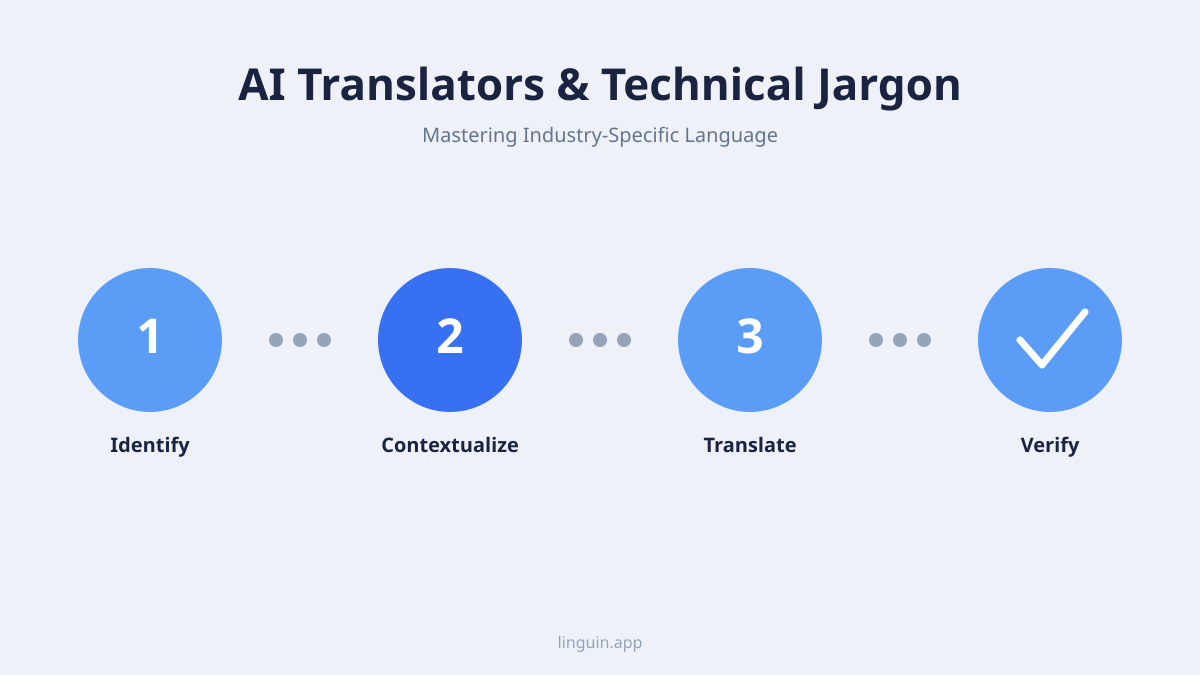 AI Translators & Technical Jargon

Mastering Industry-Specific Language

1
Identify

2
Contextualize

3
Translate

Verify

linguin.app